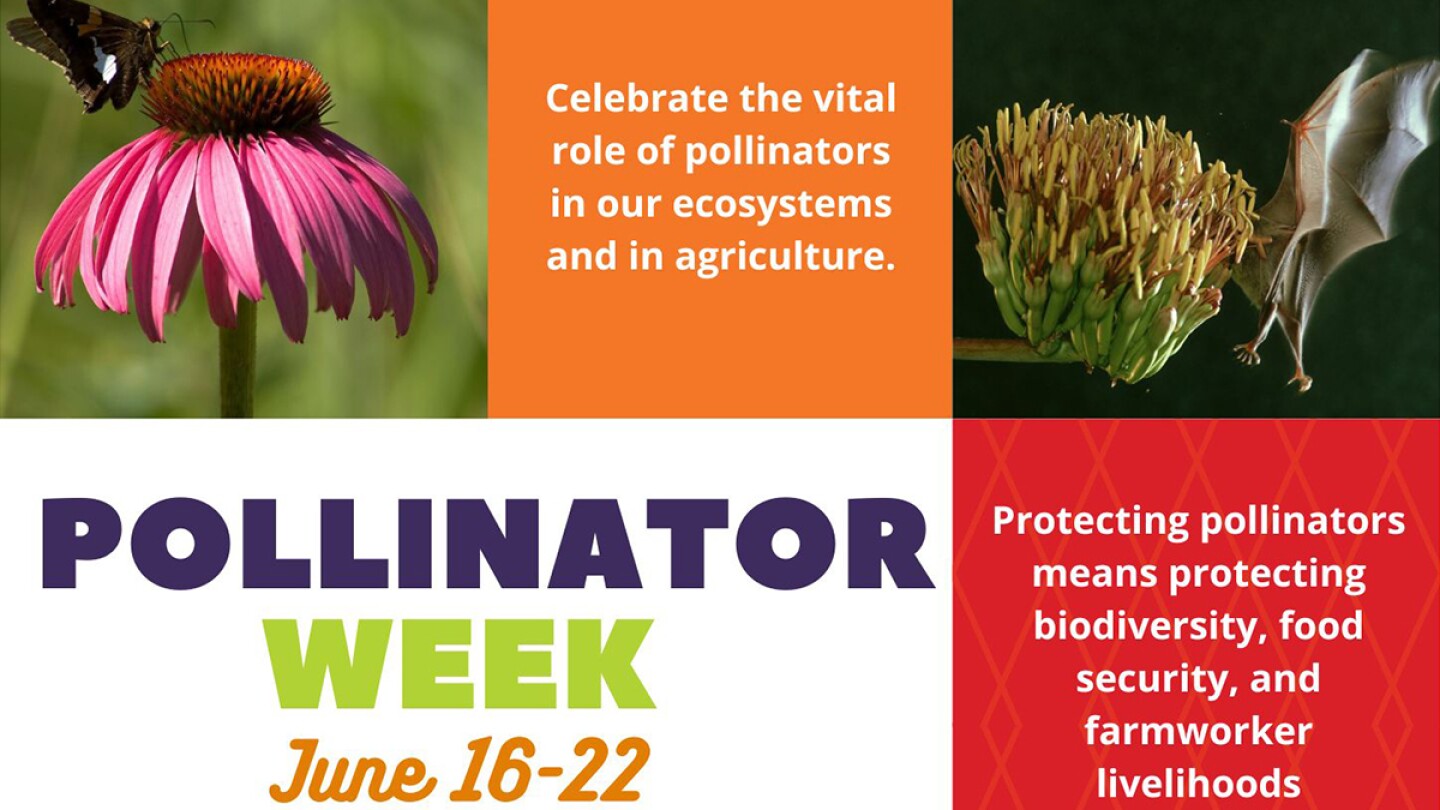 Celebrate the vital role of pollinators in our ecosystems and in agriculture.

POLLINATOR WEEK
June 16-22

Protecting pollinators means protecting biodiversity, food security, and farmworker livelihoods